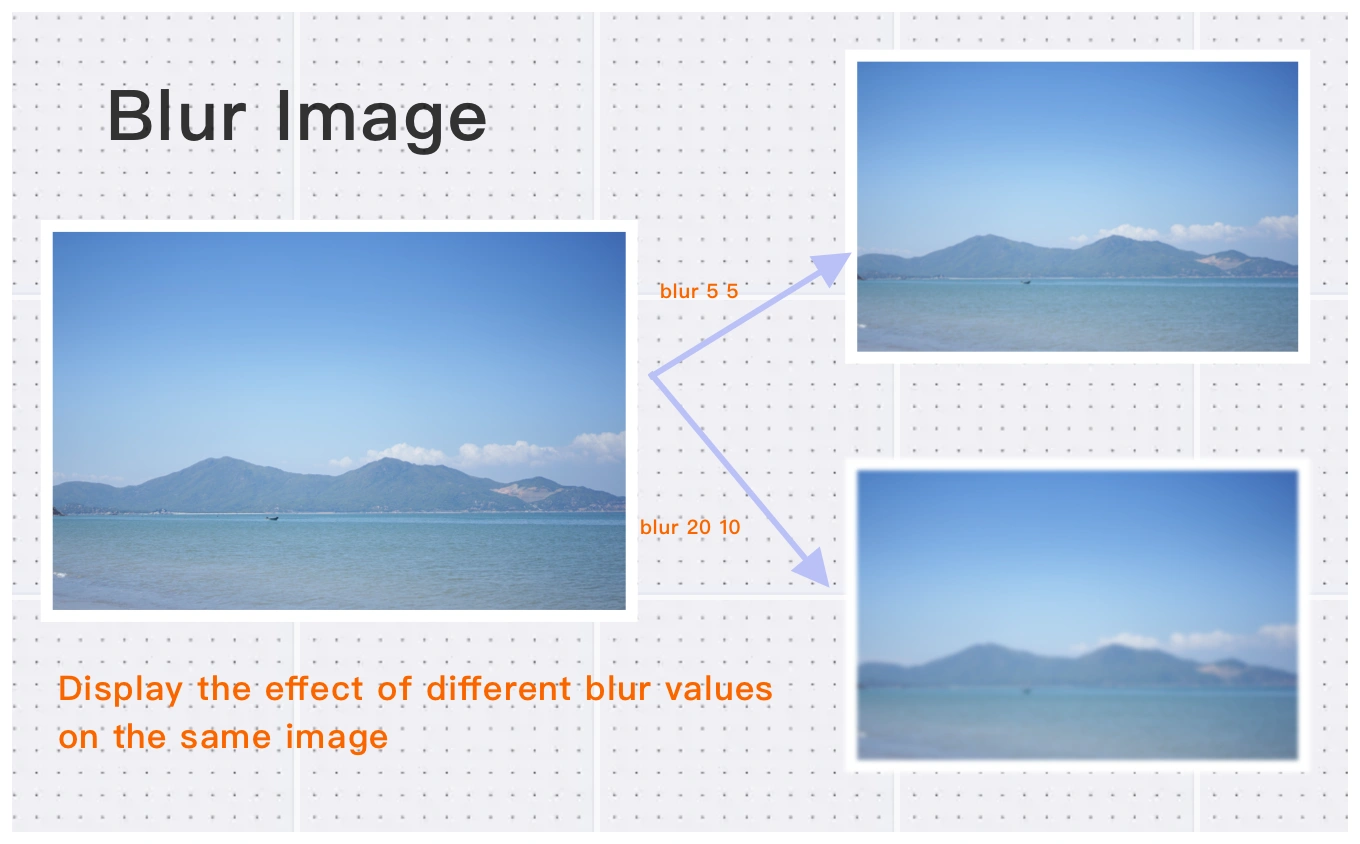 Blur Image

blur 5 5

blur 20 10

Display the effect of different blur values on the same image